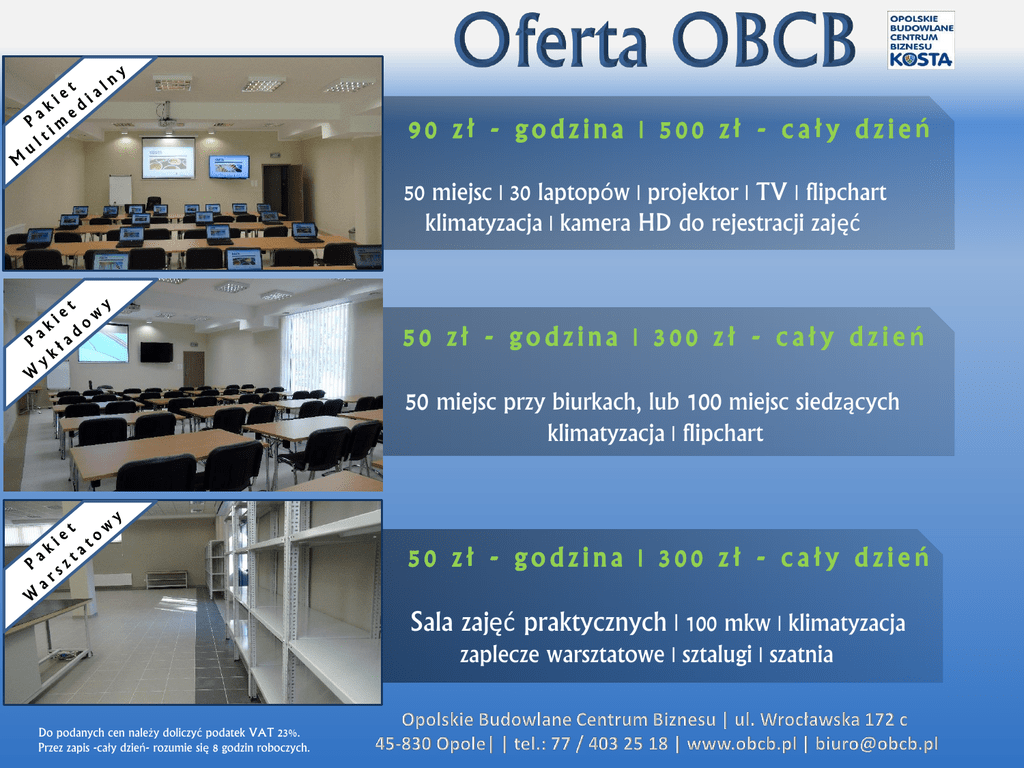 Oferta OBCB

OPOLSKIE BUDOWLANE CENTRUM BIZNESU KOSTA

Pakiet Multimedialny

90 zł - godzina | 500 zł - cały dzień

50 miejsc | 30 laptopów | projektor | TV | flipchart klimatyzacja | kamera HD do rejestracji zajęć

Pakiet Wykładowy

50 zł - godzina | 300 zł - cały dzień

50 miejsc przy biurkach, lub 100 miejsc siedzących klimatyzacja | flipchart

Pakiet Warsztatowy

50 zł - godzina | 300 zł - cały dzień

Sala zajęć praktycznych | 100 mkw | klimatyzacja zaplecze warsztatowe | sztalugi | szatnia

Do podanych cen należy doliczyć podatek VAT 23%. Przez zapis -cały dzień- rozumie się 8 godzin roboczych.

Opolskie Budowlane Centrum Biznesu | ul. Wrocławska 172 c 45-830 Opole| | tel.: 77 / 403 25 18 | www.obcb.pl | biuro@obcb.pl